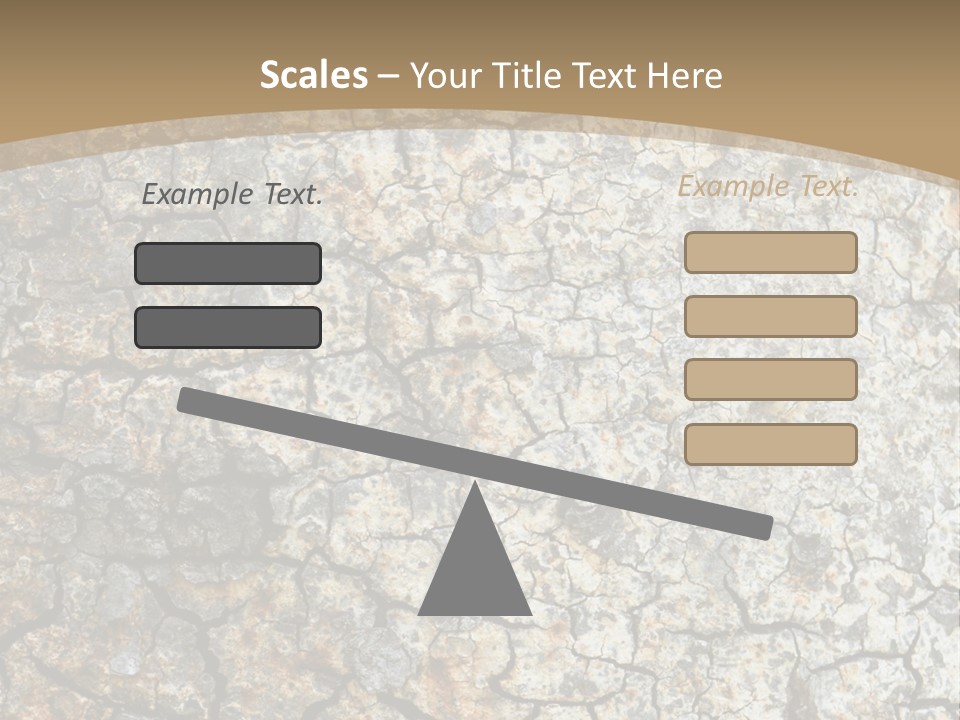 Scales – Your Title Text Here

Example Text.

Example Text.